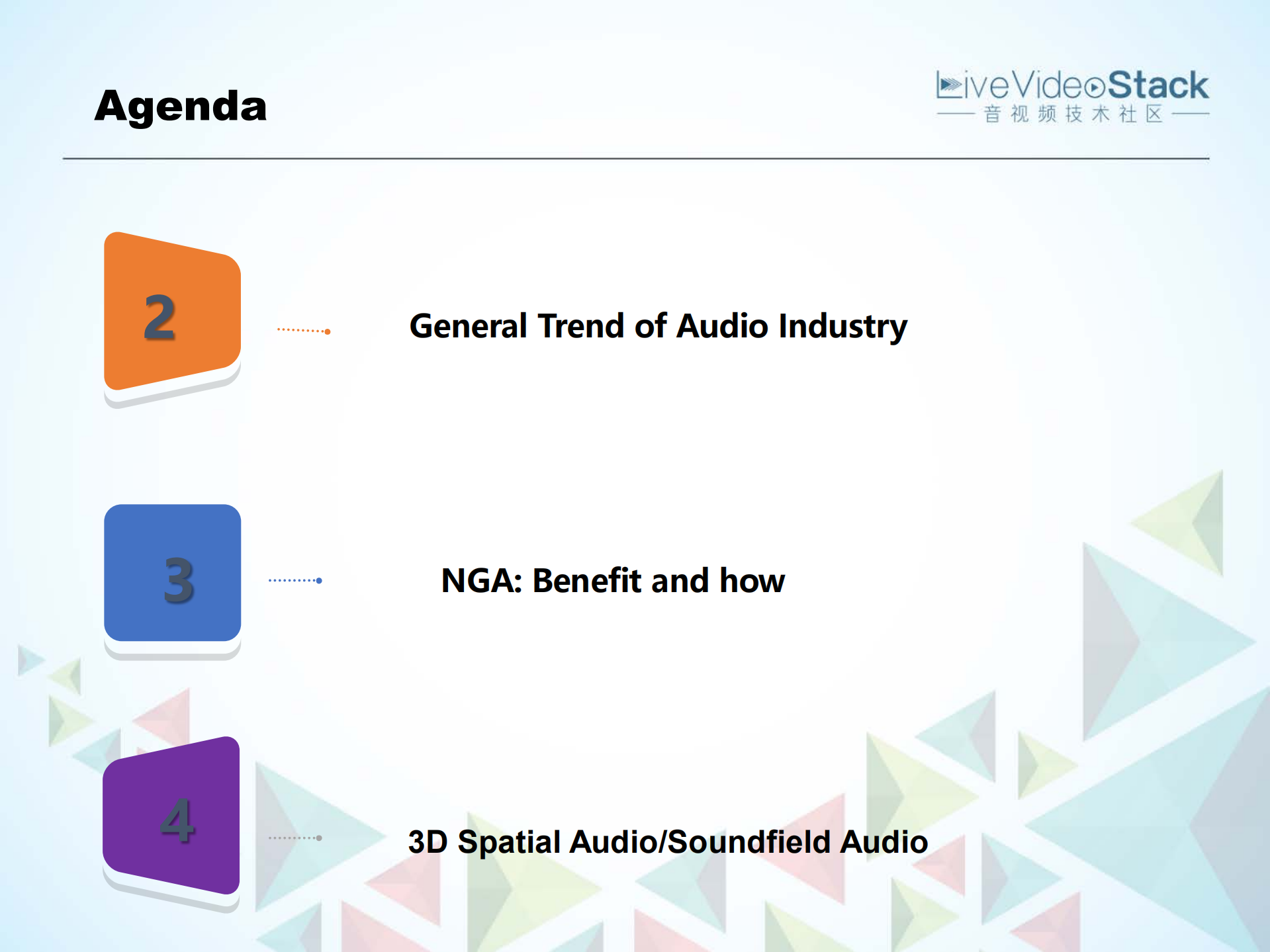 Agenda

LiveVideoStack
音视频技术社区

2

General Trend of Audio Industry

3

NGA: Benefit and how

4

3D Spatial Audio/Soundfield Audio